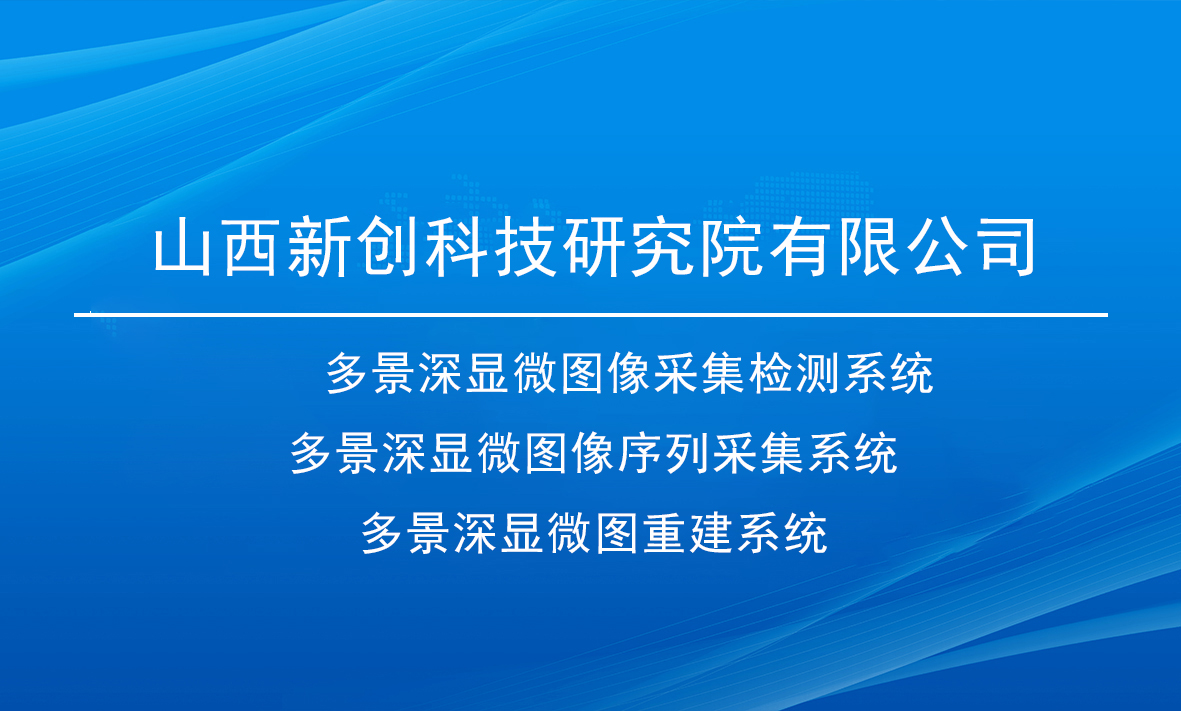 山西新创科技研究院有限公司

多景深显微图像采集检测系统

多景深显微图像序列采集系统

多景深显微图重建系统